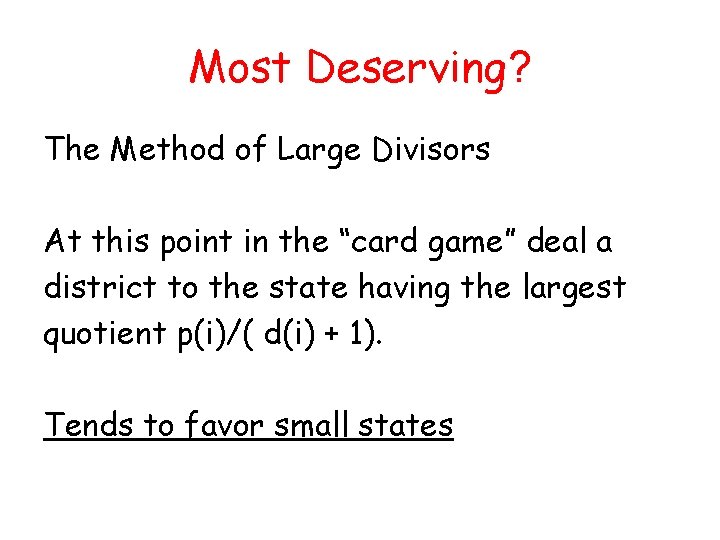 Most Deserving?

The Method of Large Divisors

At this point in the “card game” deal a district to the state having the largest quotient p(i)/( d(i) + 1).

Tends to favor small states